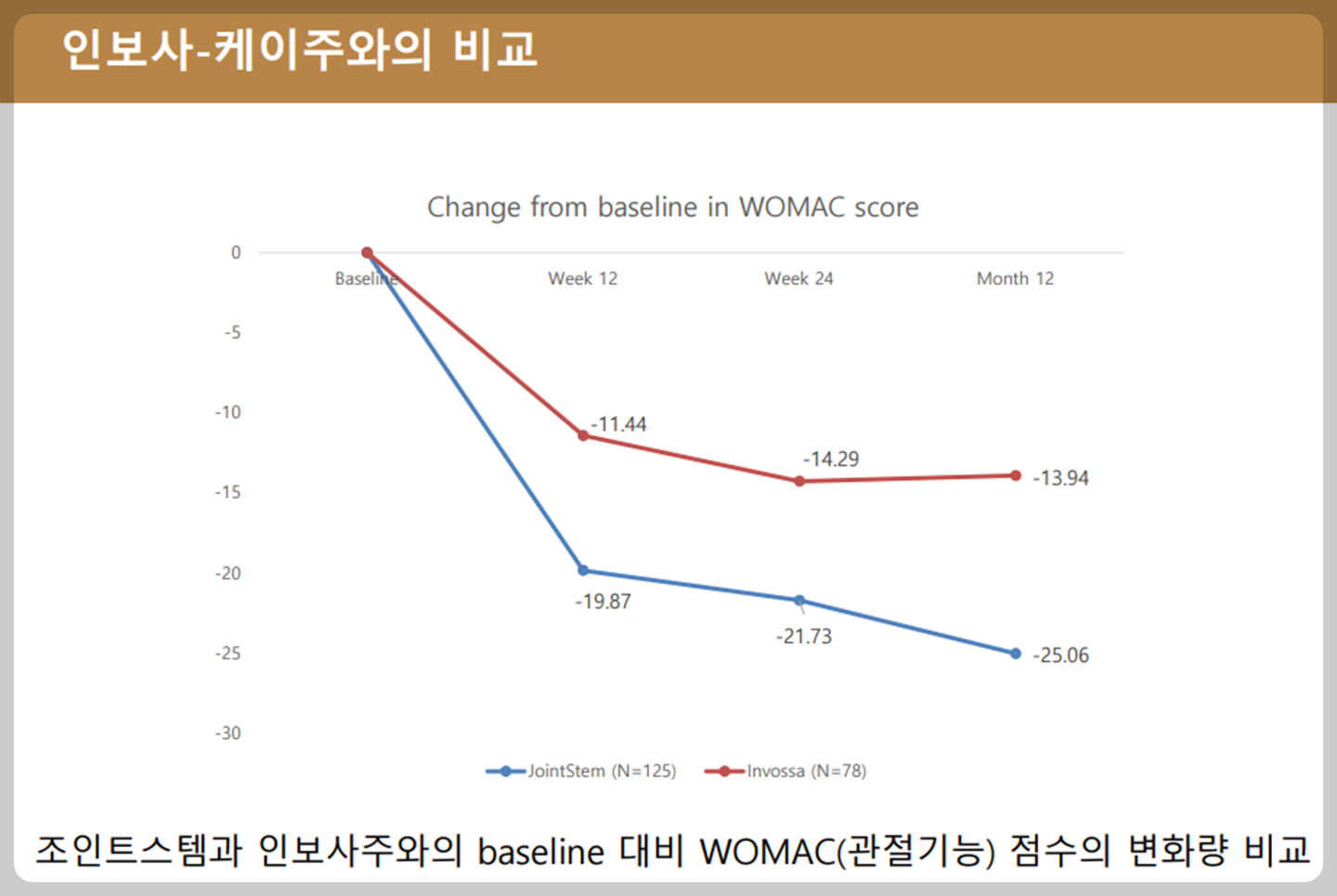 인보사-케이주와의 비교

Change from baseline in WOMAC score

0
-5
-10
-15
-20
-25
-30

Baseline Week 12 Week 24 Month 12

-11.44
-14.29
-13.94
-19.87
-21.73
-25.06

JointStem (N=125) Invossa (N=78)

조인트스템과 인보사주와의 baseline 대비 WOMAC(관절기능) 점수의 변화량 비교